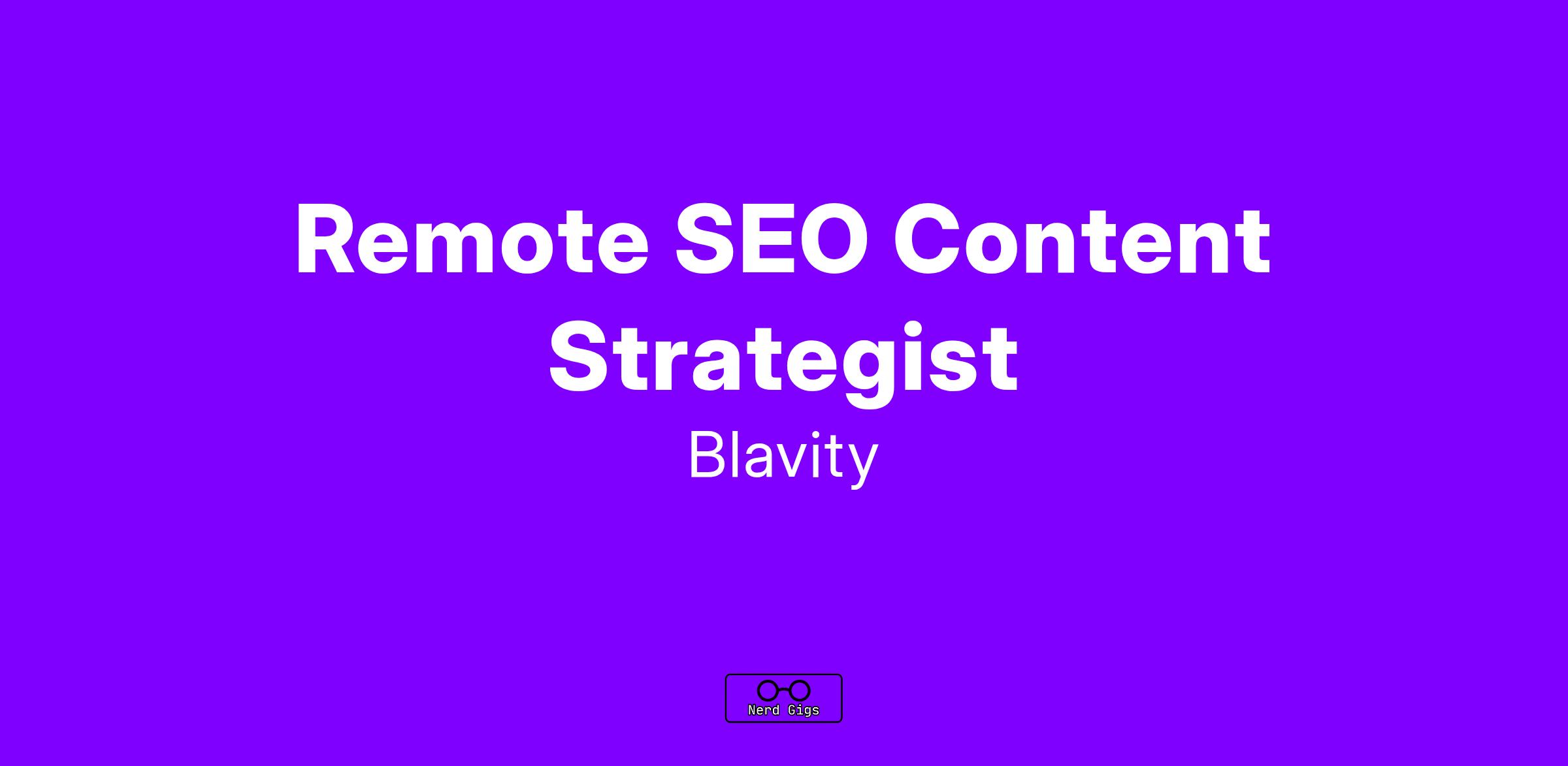 Remote SEO Content Strategist

Blavity

Nerd Gigs